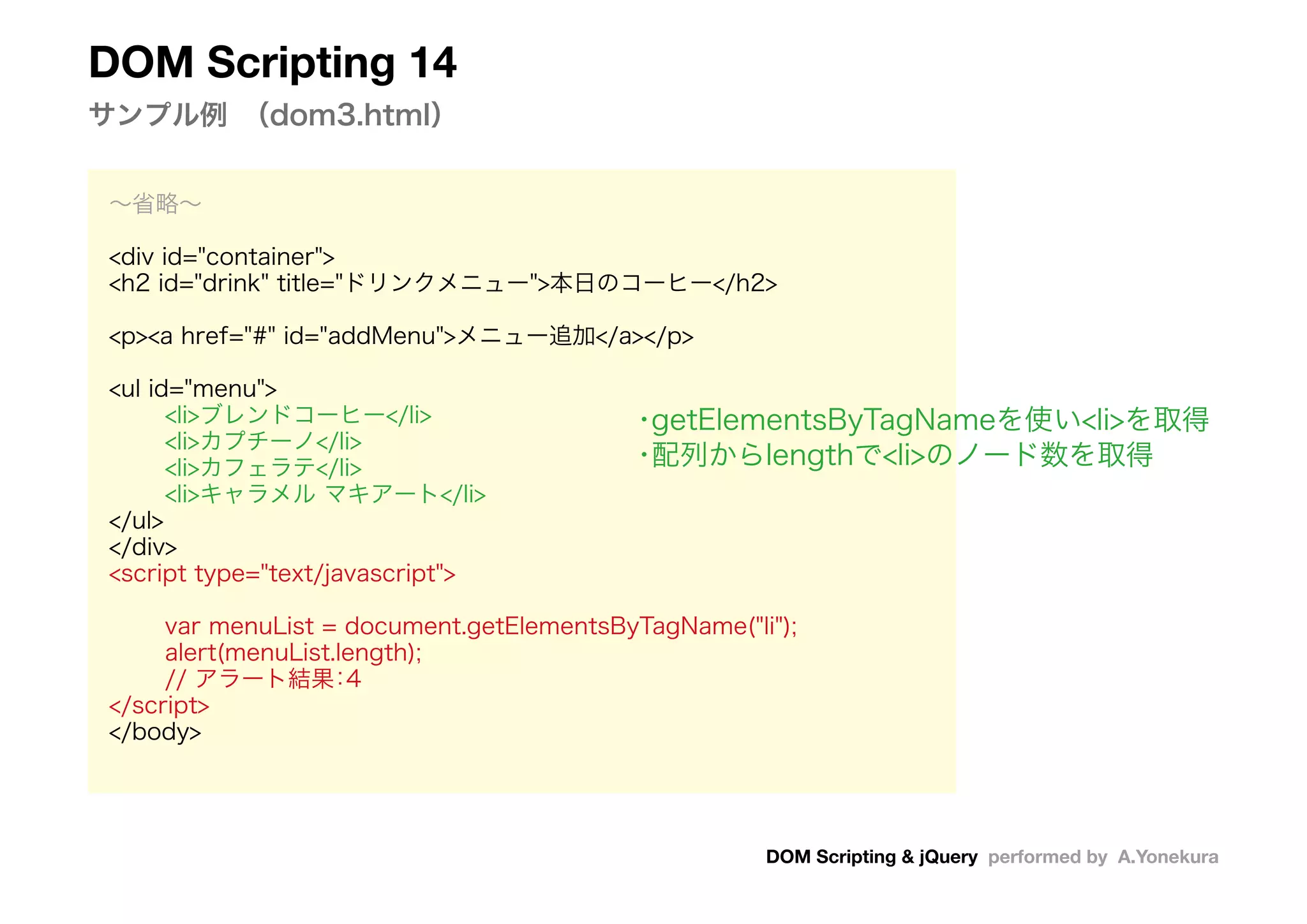 DOM Scripting 14

サンプル例　(dom3.html)

〜省略〜

<div id="container">
<h2 id="drink" title="ドリンクメニュー">本日のコーヒー</h2>

<p><a href="#" id="addMenu">メニュー追加</a></p>

<ul id="menu">
<li>ブレンドコーヒー</li>
<li>カプチーノ</li>
<li>カフェラテ</li>
<li>キャラメル マキアート</li>
</ul>
</div>
<script type="text/javascript">

var menuList = document.getElementsByTagName("li");
alert(menuList.length);
// アラート結果:4
</script>
</body>

・getElementsByTagNameを使い<li>を取得
・配列からlengthで<li>のノード数を取得

DOM Scripting & jQuery performed by A.Yonekura